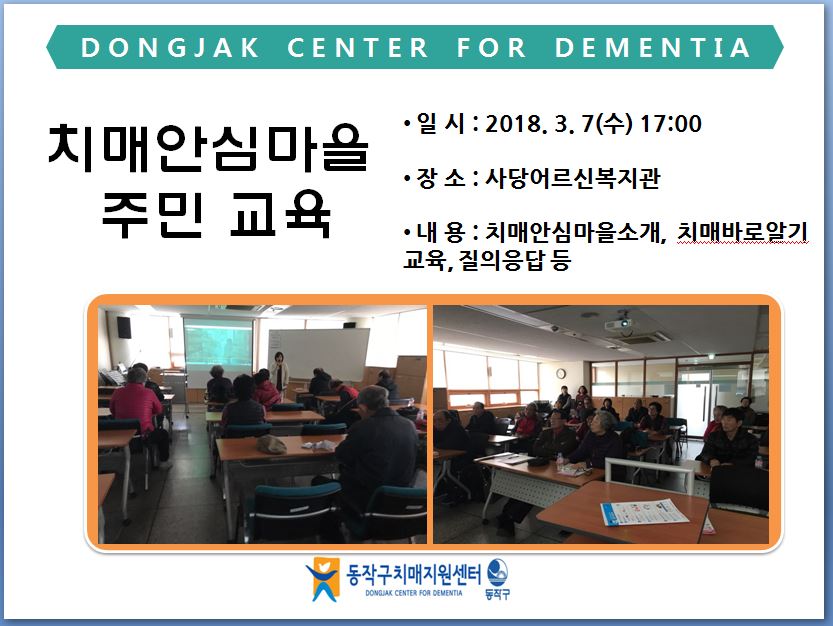 DONGJAK CENTER FOR DEMENTIA

치매안심마을
주민 교육

• 일 시 : 2018. 3. 7(수) 17:00

• 장 소 : 사당어르신복지관

• 내 용 : 치매안심마을소개, 치매바로알기 교육, 질의응답 등

동작구치매지원센터
DONGJAK CENTER FOR DEMENTIA
동작구